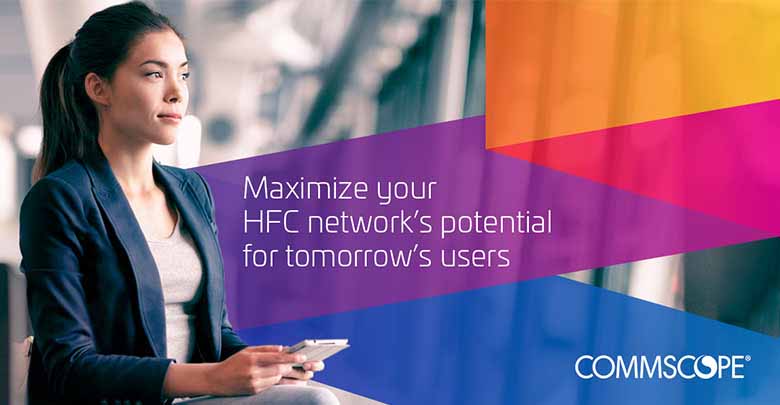 Maximize your HFC network's potential for tomorrow's users

COMMSCOPE®